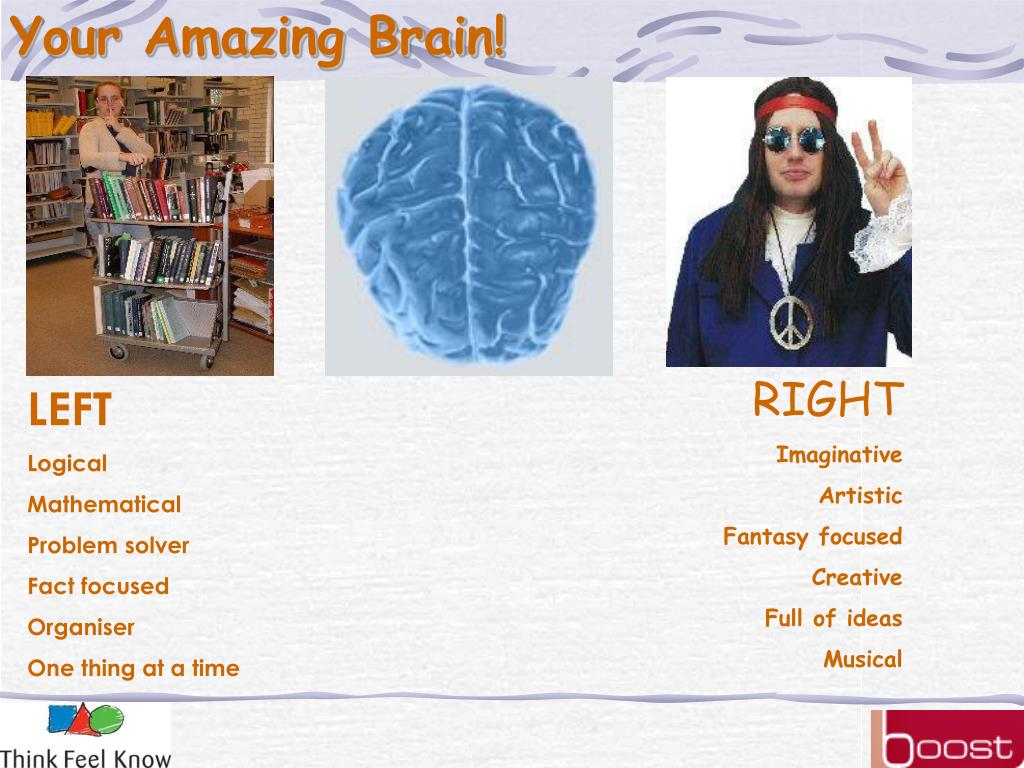 Your Amazing Brain!

LEFT

Logical

Mathematical

Problem solver

Fact focused

Organiser

One thing at a time

RIGHT

Imaginative

Artistic

Fantasy focused

Creative

Full of ideas

Musical

Think Feel Know

boost